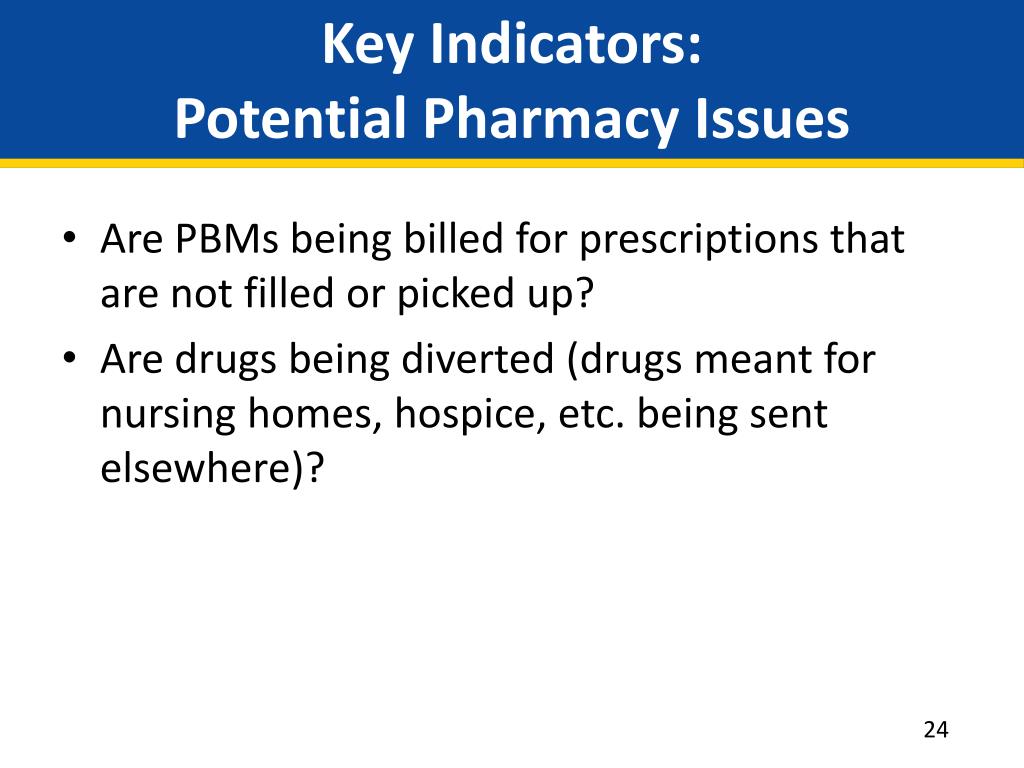 Key Indicators:
Potential Pharmacy Issues

• Are PBMs being billed for prescriptions that are not filled or picked up?
• Are drugs being diverted (drugs meant for nursing homes, hospice, etc. being sent elsewhere)?

24